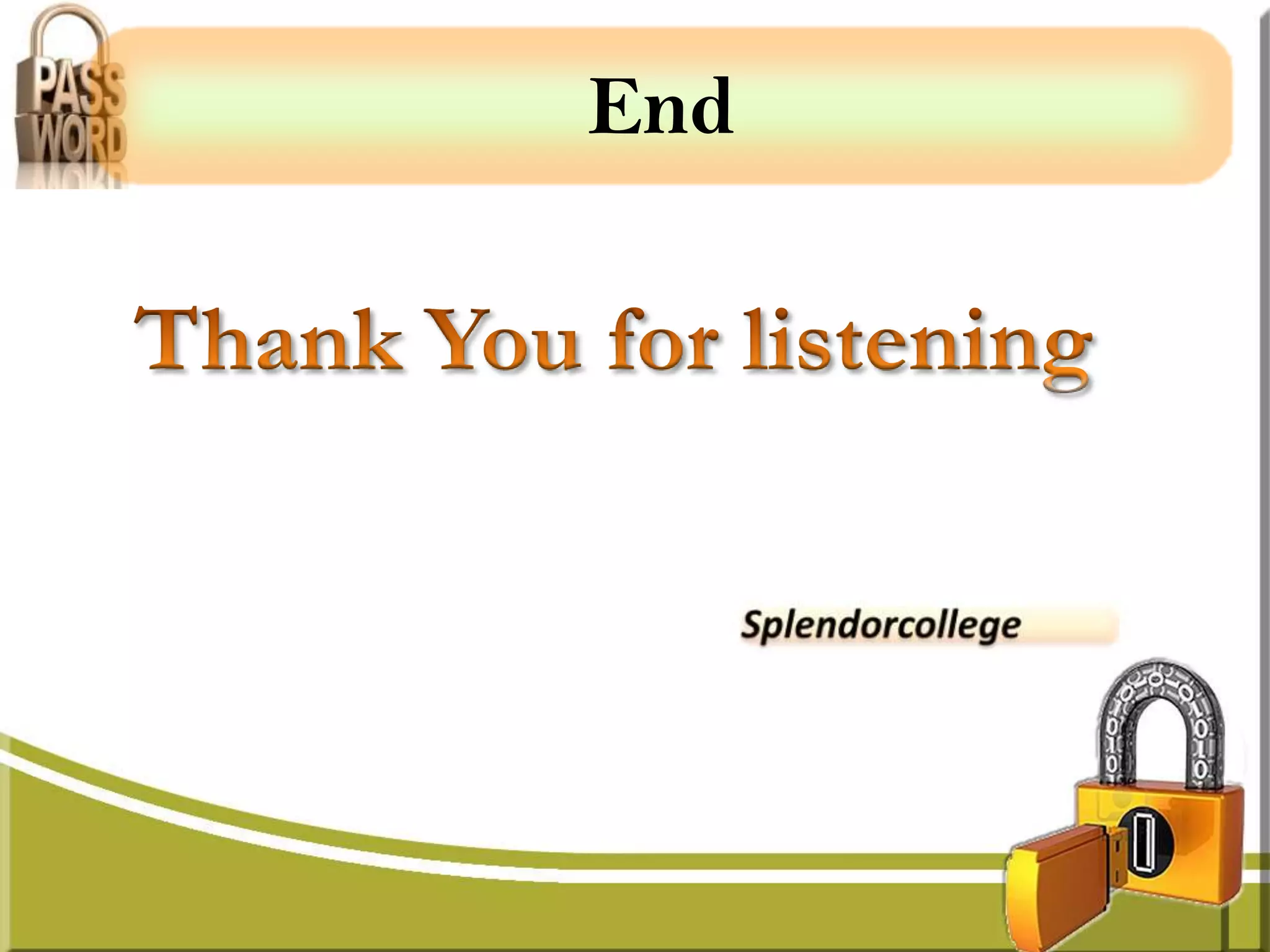 PASS WORD

End

Thank You for listening

Splendorcollege